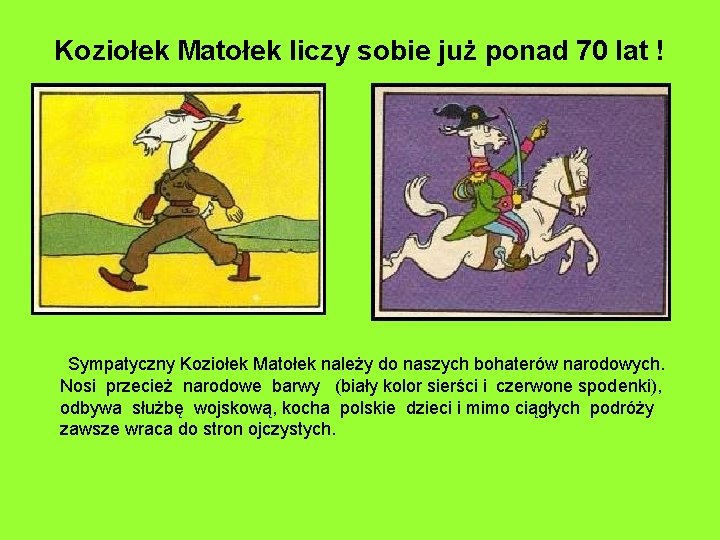 Koziołek Matołek liczy sobie już ponad 70 lat !

Sympatyczny Koziołek Matołek należy do naszych bohaterów narodowych. Nosi przecież narodowe barwy (biały kolor sierści i czerwone spodenki), odbywa służbę wojskową, kocha polskie dzieci i mimo ciągłych podróży zawsze wraca do stron ojczystych.